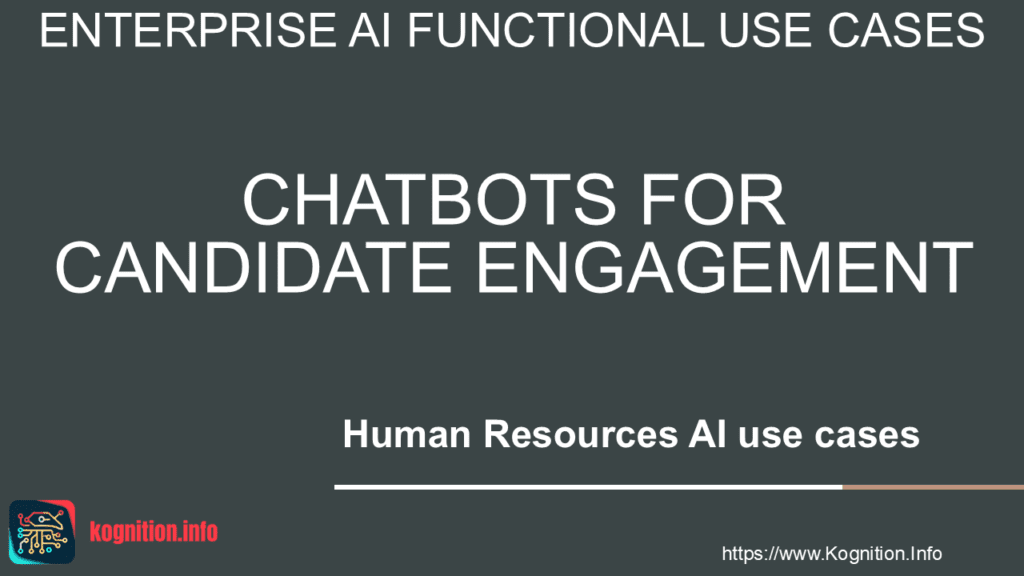 ENTERPRISE AI FUNCTIONAL USE CASES

CHATBOTS FOR CANDIDATE ENGAGEMENT

Human Resources AI use cases

kognition.info

https://www.Kognition.Info